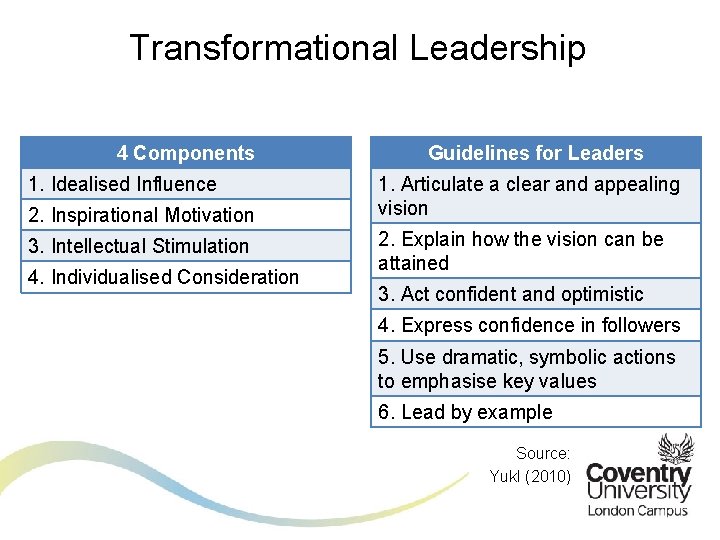 Transformational Leadership

| 4 Components |
|---|
| 1. Idealised Influence |
| 2. Inspirational Motivation |
| 3. Intellectual Stimulation |
| 4. Individualised Consideration |

| Guidelines for Leaders |
|---|
| 1. Articulate a clear and appealing vision |
| 2. Explain how the vision can be attained |
| 3. Act confident and optimistic |
| 4. Express confidence in followers |
| 5. Use dramatic, symbolic actions to emphasise key values |
| 6. Lead by example |

Source:
Yukl (2010)

Coventry
University
London Campus